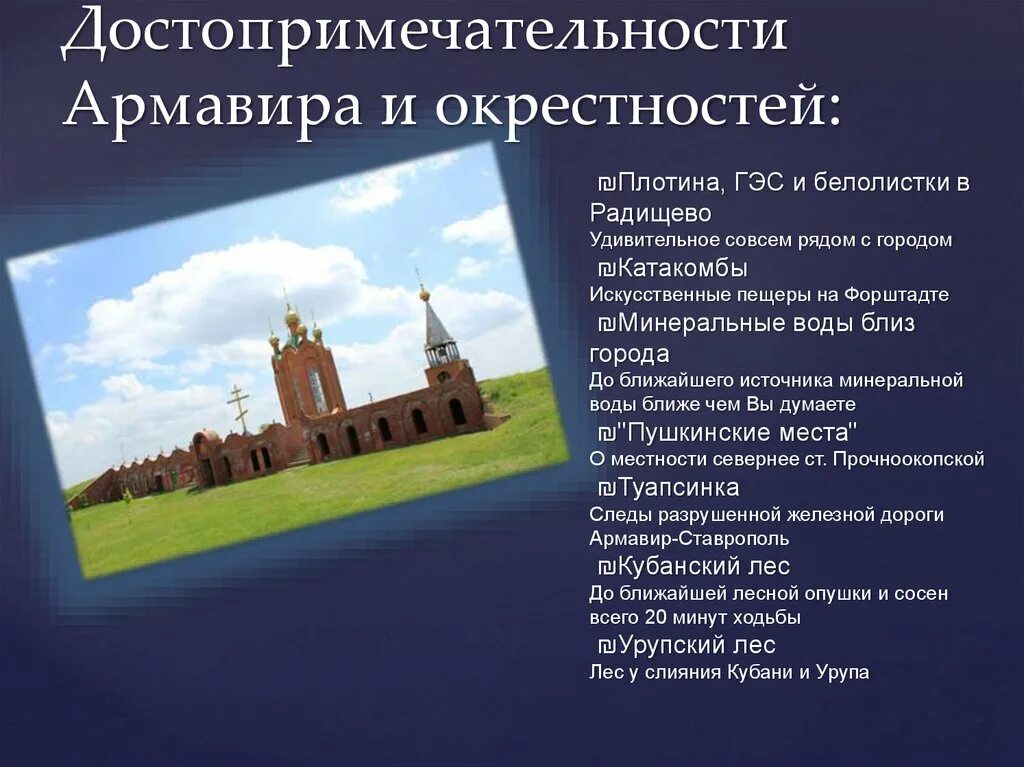 Достопримечательности Армавира и окрестностей:

₪Плотина, ГЭС и белолистки в Радищево
Удивительное совсем рядом с городом
₪Катакомбы
Искусственные пещеры на Форштадте
₪Минеральные воды близ города
До ближайшего источника минеральной воды ближе чем Вы думаете
₪"Пушкинские места"
О местности севернее ст. Прочноокопской
₪Туапсинка
Следы разрушенной железной дороги Армавир-Ставрополь
₪Кубанский лес
До ближайшей лесной опушки и сосен всего 20 минут ходьбы
₪Урупский лес
Лес у слияния Кубани и Урупа